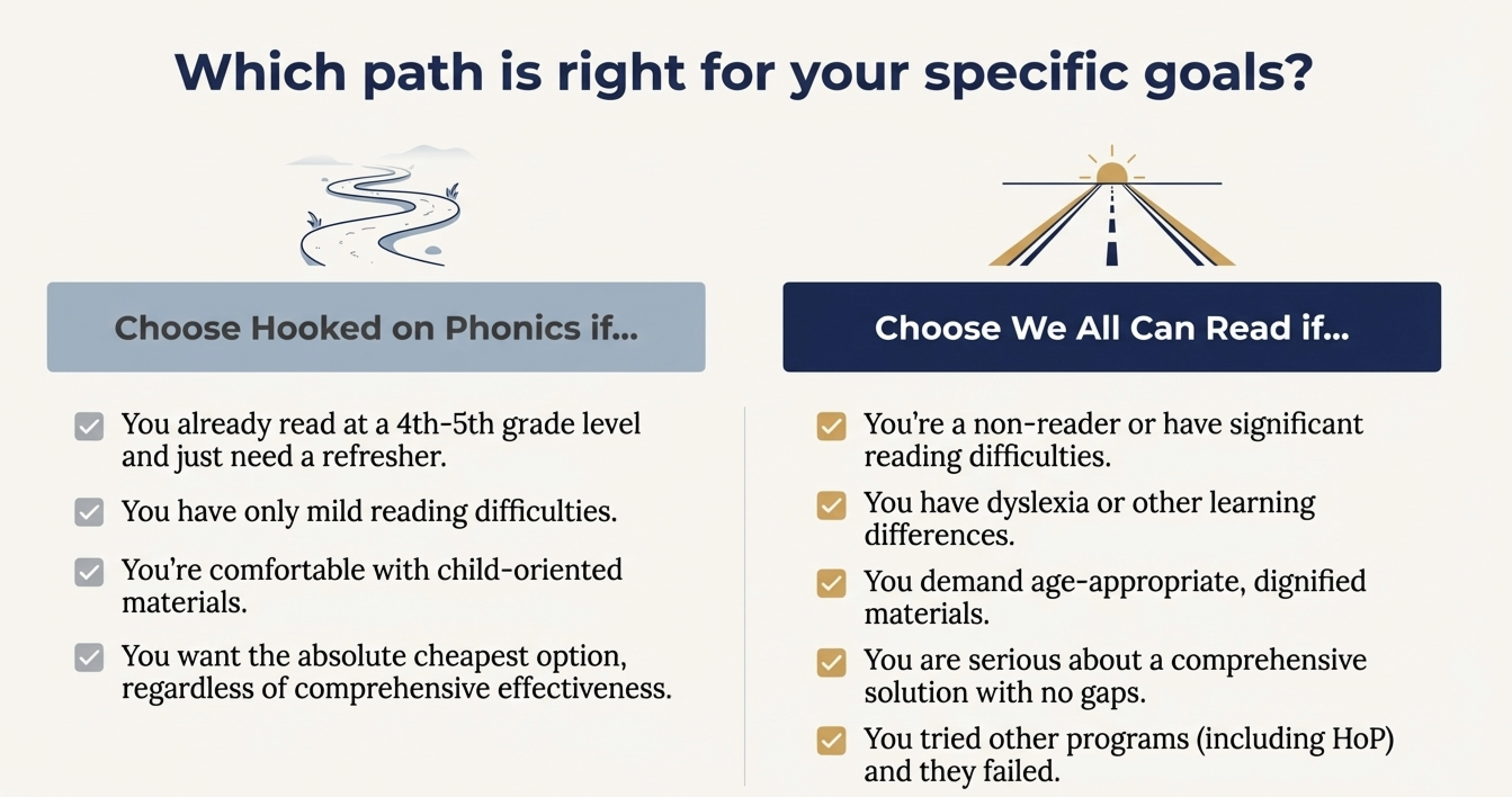 Which path is right for your specific goals?

Choose Hooked on Phonics if...

You already read at a 4th-5th grade level and just need a refresher.

You have only mild reading difficulties.

You're comfortable with child-oriented materials.

You want the absolute cheapest option, regardless of comprehensive effectiveness.

Choose We All Can Read if...

You're a non-reader or have significant reading difficulties.

You have dyslexia or other learning differences.

You demand age-appropriate, dignified materials.

You are serious about a comprehensive solution with no gaps.

You tried other programs (including HoP) and they failed.